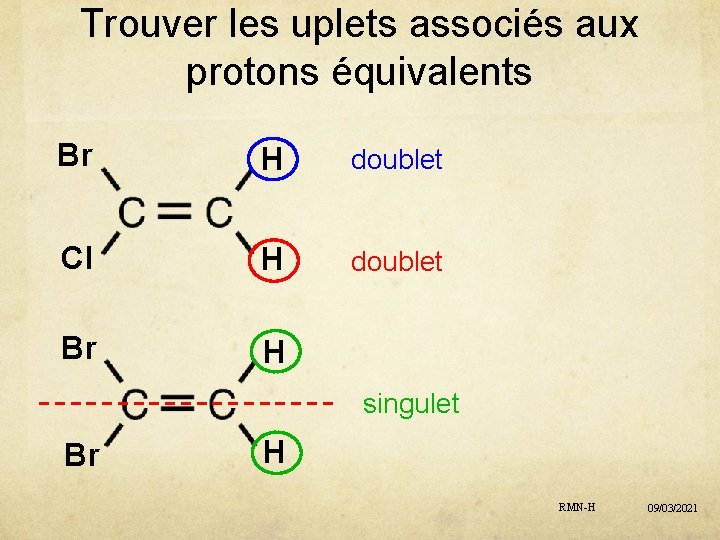 Trouver les uplets associés aux protons équivalents

Br
H
doublet
C = C
Cl
H
doublet

Br
H
C = C
singulet
Br
H

RMN-H
09/03/2021